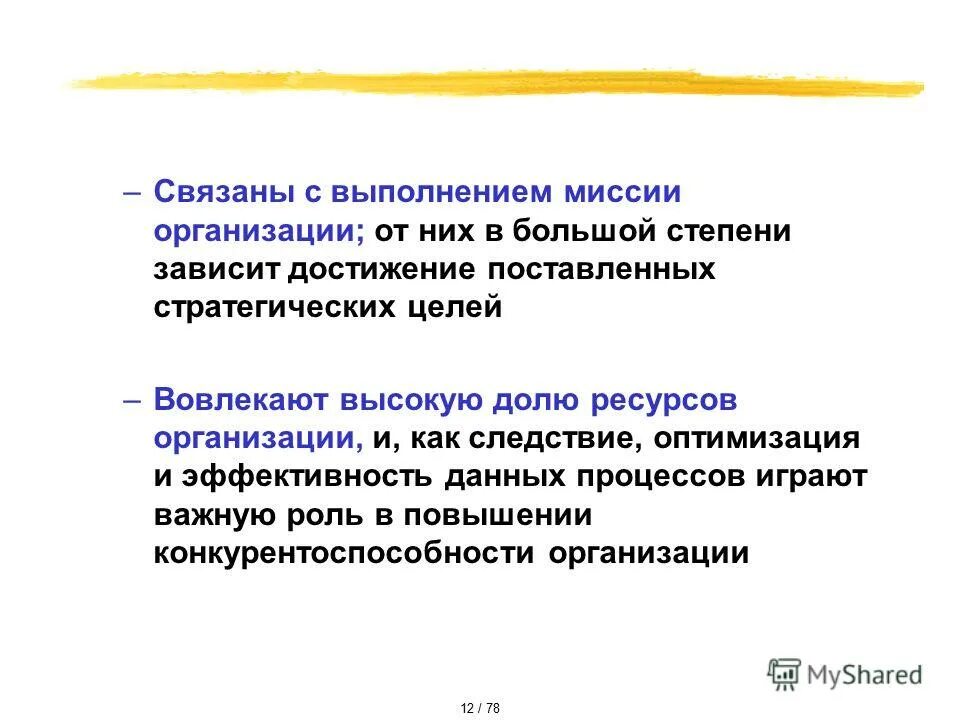 – Связаны с выполнением миссии организации; от них в большой степени зависит достижение поставленных стратегических целей

– Вовлекают высокую долю ресурсов организации, и, как следствие, оптимизация и эффективность данных процессов играют важную роль в повышении конкурентоспособности организации

MyShared

12 / 78